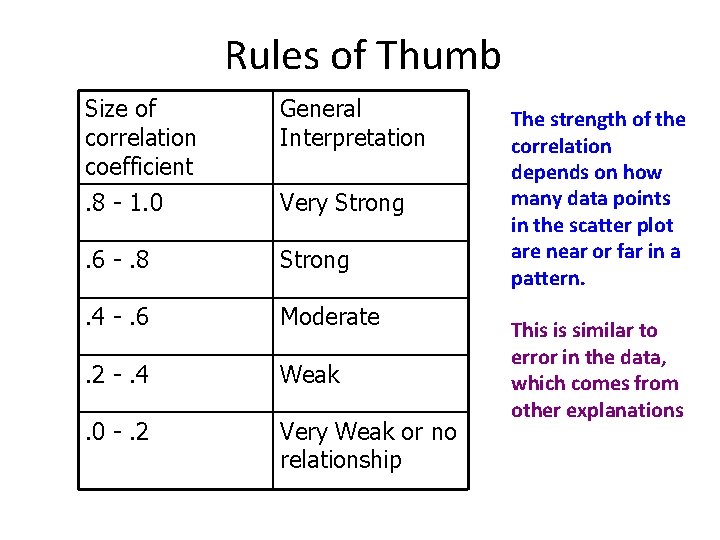 Rules of Thumb

| Size of correlation coefficient | General Interpretation |
|---|---|
| .8 - 1.0 | Very Strong |
| .6 - .8 | Strong |
| .4 - .6 | Moderate |
| .2 - .4 | Weak |
| .0 - .2 | Very Weak or no relationship |

The strength of the correlation depends on how many data points in the scatter plot are near or far in a pattern.

This is similar to error in the data, which comes from other explanations